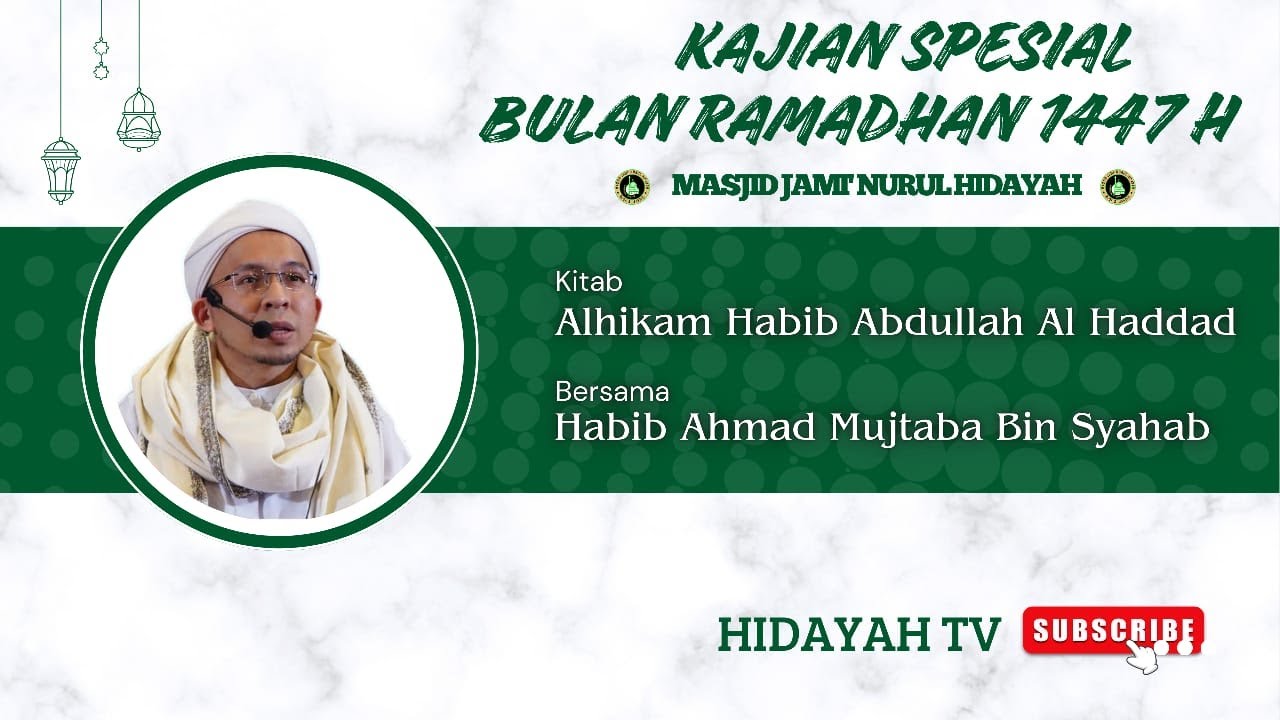 KAJIAN SPESIAL
BULAN RAMADHAN 1447 H

MASJID JAMI' NURUL HIDAYAH

Kitab
Alhikam Habib Abdullah Al Haddad

Bersama
Habib Ahmad Mujtaba Bin Syahab

HIDAYAH TV

SUBSCRIBE